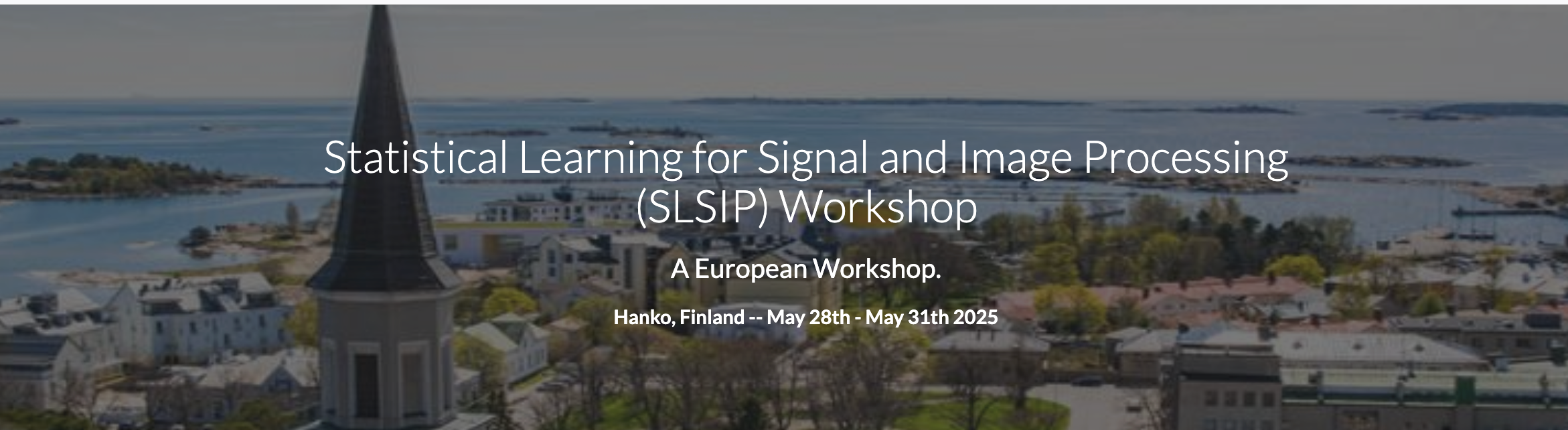 Statistical Learning for Signal and Image Processing (SLSIP) Workshop

A European Workshop.

Hanko, Finland -- May 28th - May 31th 2025